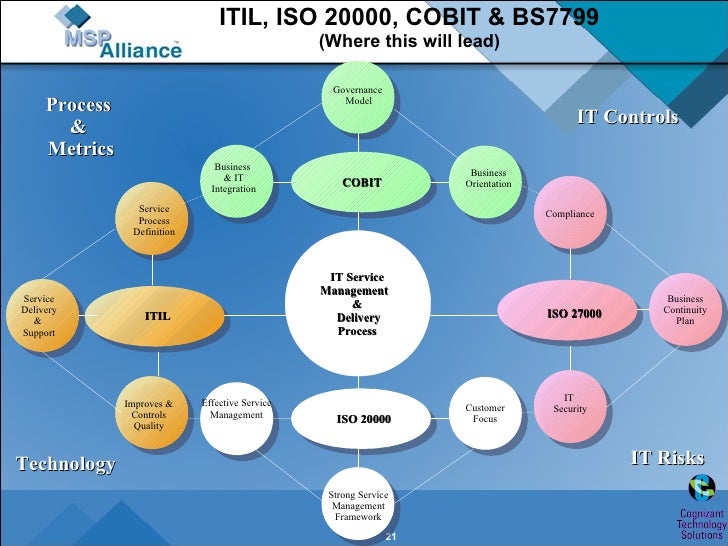 MSP Alliance™

ITIL, ISO 20000, COBIT & BS7799
(Where this will lead)

Process & Metrics

IT Controls

Governance Model

Business & IT Integration

COBIT

Business Orientation

Service Process Definition

Compliance

Service Delivery & Support

ITIL

IT Service Management & Delivery Process

ISO 27000

Business Continuity Plan

Improves & Controls Quality

Effective Service Management

ISO 20000

Customer Focus

IT Security

Technology

IT Risks

Strong Service Management Framework

21

Cognizant Technology Solutions